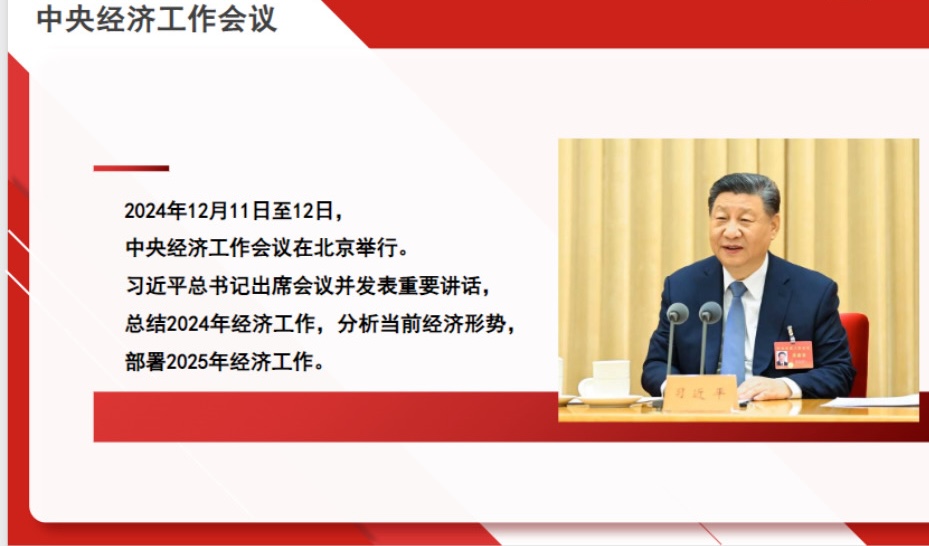 中央经济工作会议

2024年12月11日至12日，
中央经济工作会议在北京举行。
习近平总书记出席会议并发表重要讲话，
总结2024年经济工作，分析当前经济形势，
部署2025年经济工作。

习近平